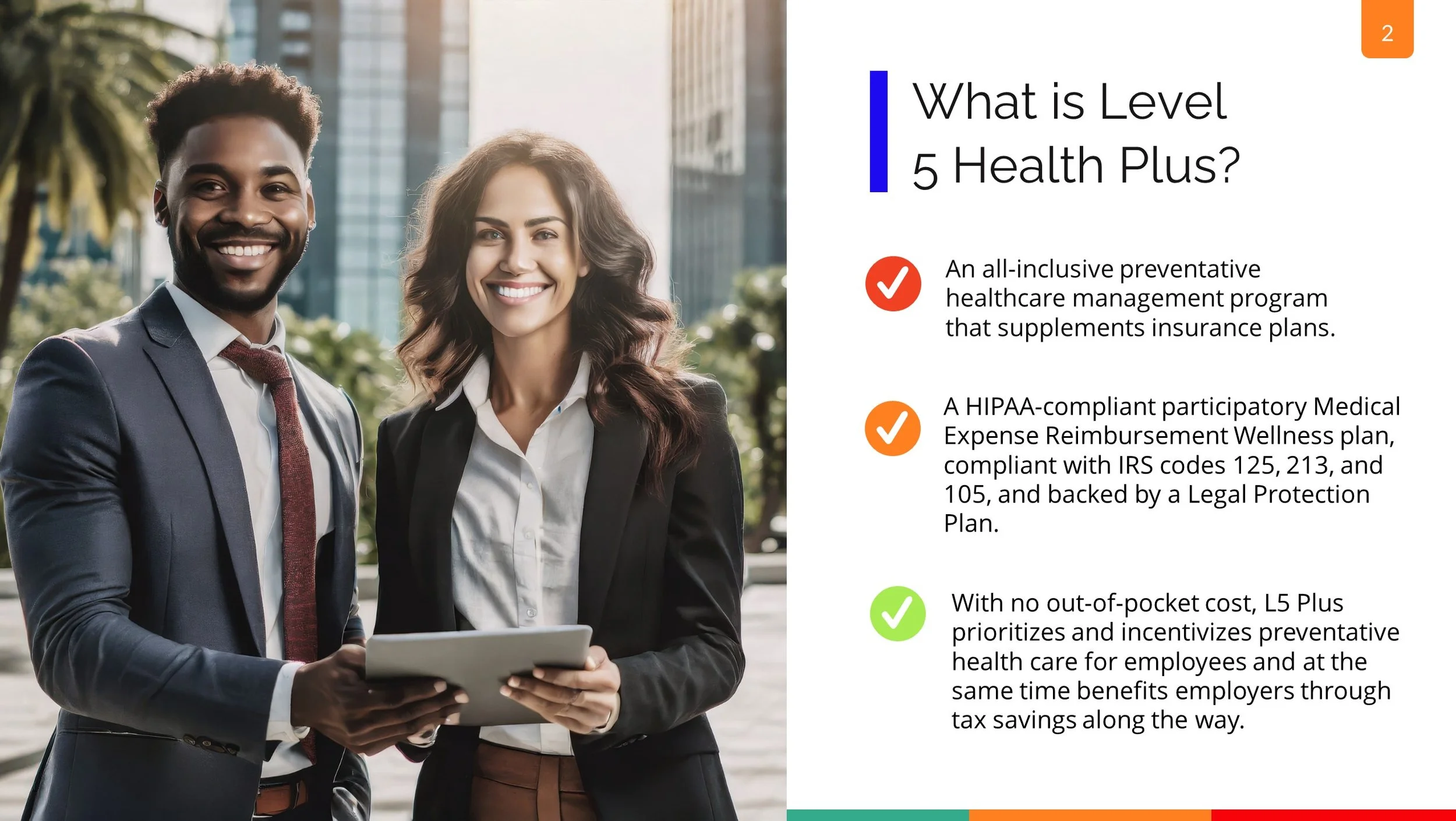 2

What is Level 5 Health Plus?

An all-inclusive preventative healthcare management program that supplements insurance plans.

A HIPAA-compliant participatory Medical Expense Reimbursement Wellness plan, compliant with IRS codes 125, 213, and 105, and backed by a Legal Protection Plan.

With no out-of-pocket cost, L5 Plus prioritizes and incentivizes preventative health care for employees and at the same time benefits employers through tax savings along the way.